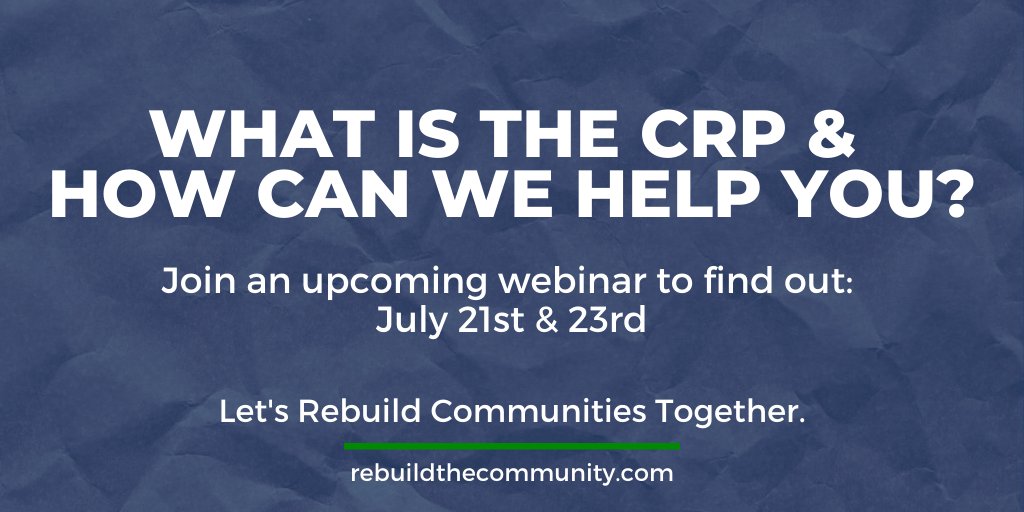 WHAT IS THE CRP &
HOW CAN WE HELP YOU?

Join an upcoming webinar to find out:
July 21st & 23rd

Let's Rebuild Communities Together.

rebuildthecommunity.com